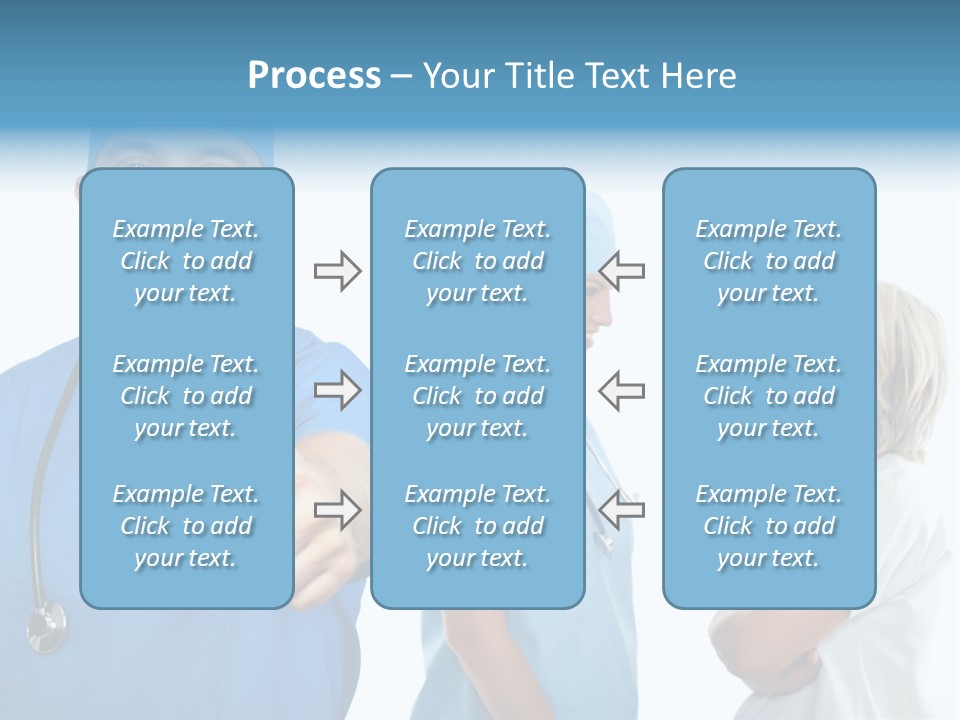 Process – Your Title Text Here

Example Text. Click to add your text.

Example Text. Click to add your text.

Example Text. Click to add your text.

Example Text. Click to add your text.

Example Text. Click to add your text.

Example Text. Click to add your text.

Example Text. Click to add your text.

Example Text. Click to add your text.

Example Text. Click to add your text.